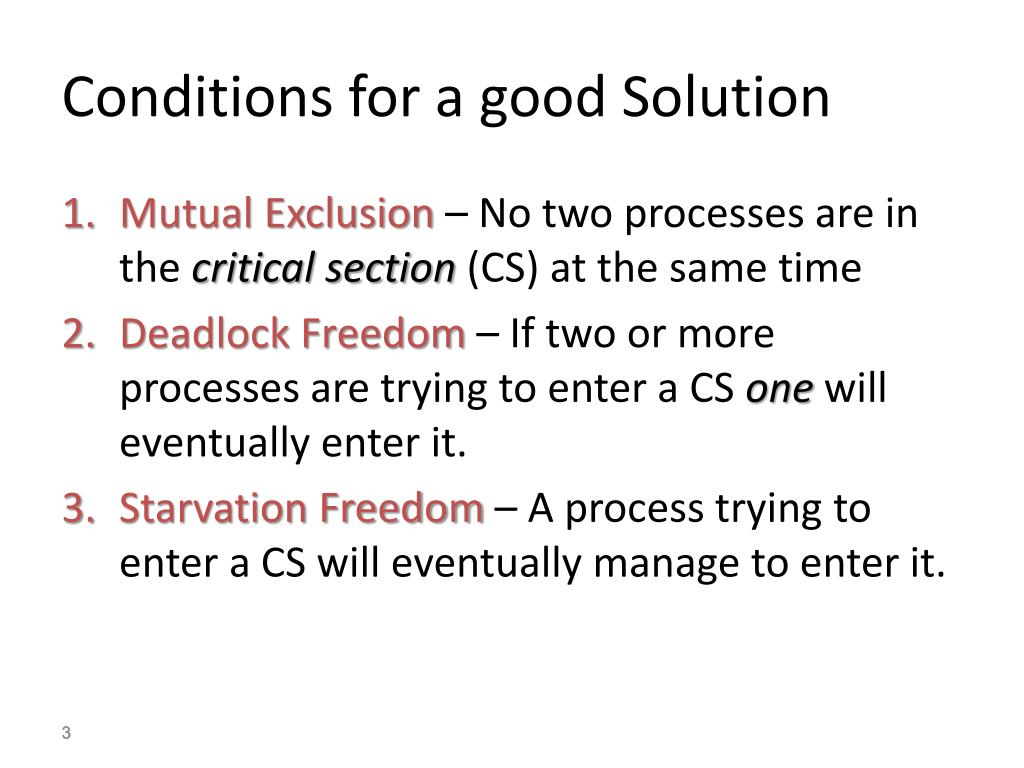 Conditions for a good Solution

1. Mutual Exclusion – No two processes are in the critical section (CS) at the same time
2. Deadlock Freedom – If two or more processes are trying to enter a CS one will eventually enter it.
3. Starvation Freedom – A process trying to enter a CS will eventually manage to enter it.

3